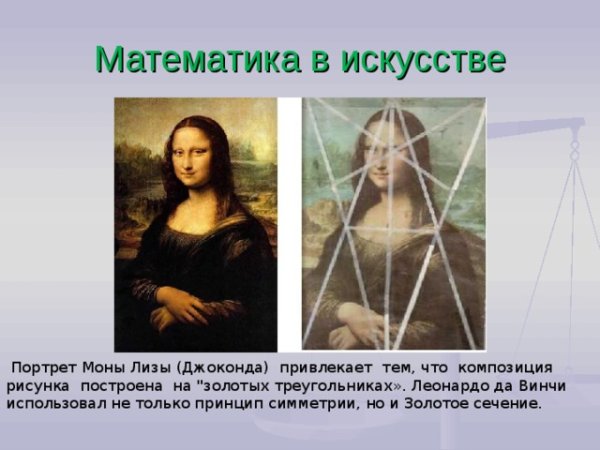 Математика в искусстве

Портрет Моны Лизы (Джоконда) привлекает тем, что композиция рисунка построена на "золотых треугольниках». Леонардо да Винчи использовал не только принцип симметрии, но и Золотое сечение.